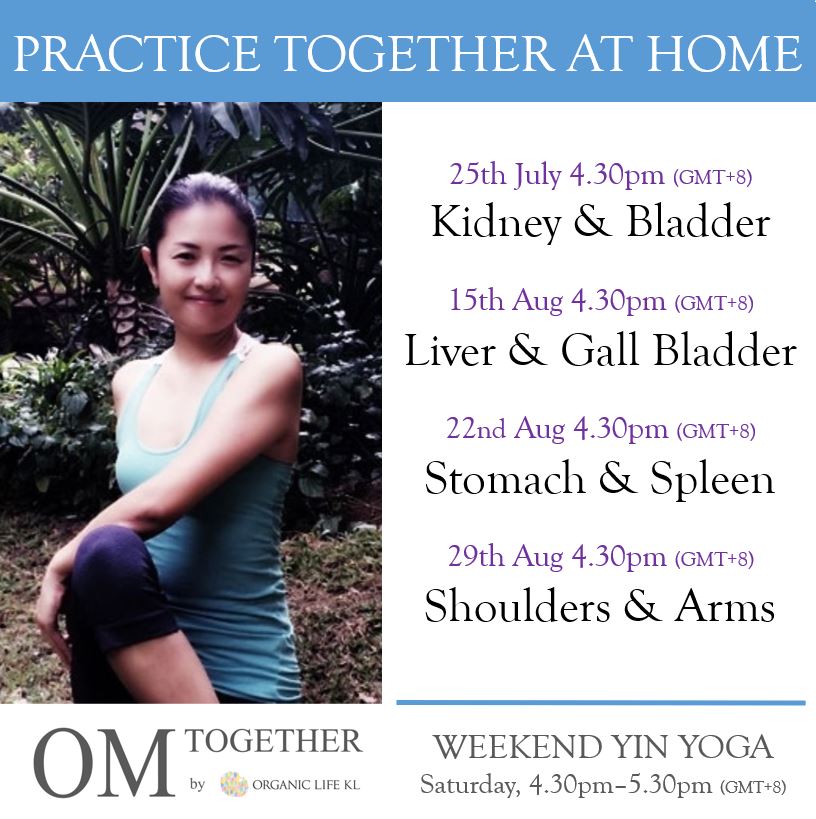 PRACTICE TOGETHER AT HOME

25th July 4.30pm (GMT+8)
Kidney & Bladder

15th Aug 4.30pm (GMT+8)
Liver & Gall Bladder

22nd Aug 4.30pm (GMT+8)
Stomach & Spleen

29th Aug 4.30pm (GMT+8)
Shoulders & Arms

OM TOGETHER
by ORGANIC LIFE KL

WEEKEND YIN YOGA
Saturday, 4.30pm–5.30pm (GMT+8)